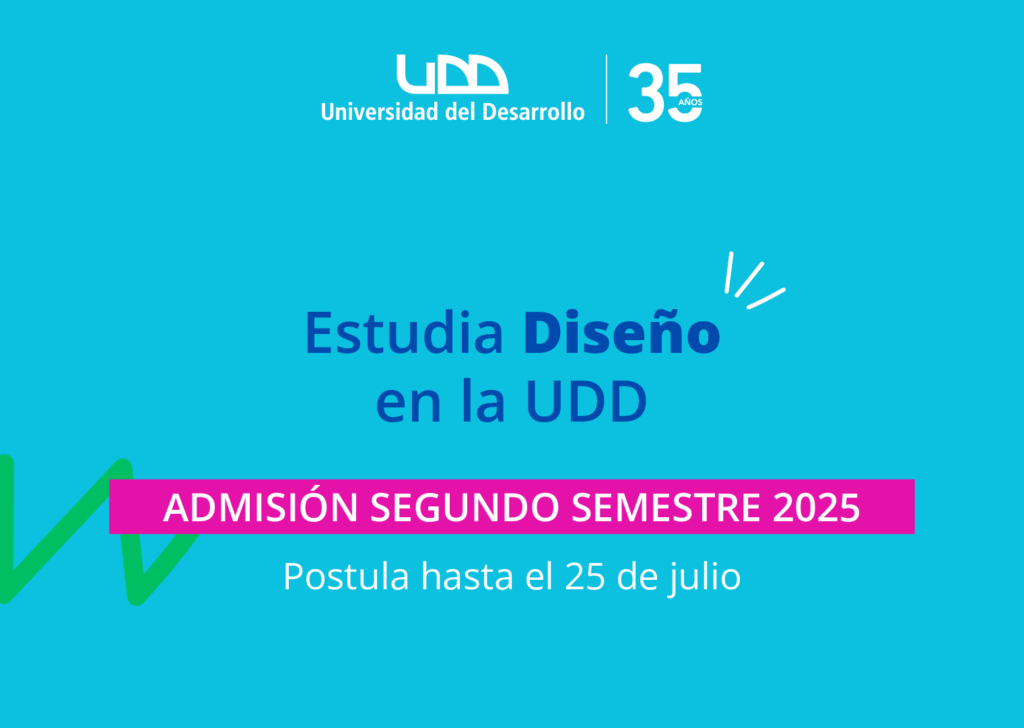 UDD
Universidad del Desarrollo

35 AÑOS

Estudia Diseño en la UDD

ADMISIÓN SEGUNDO SEMESTRE 2025

Postula hasta el 25 de julio